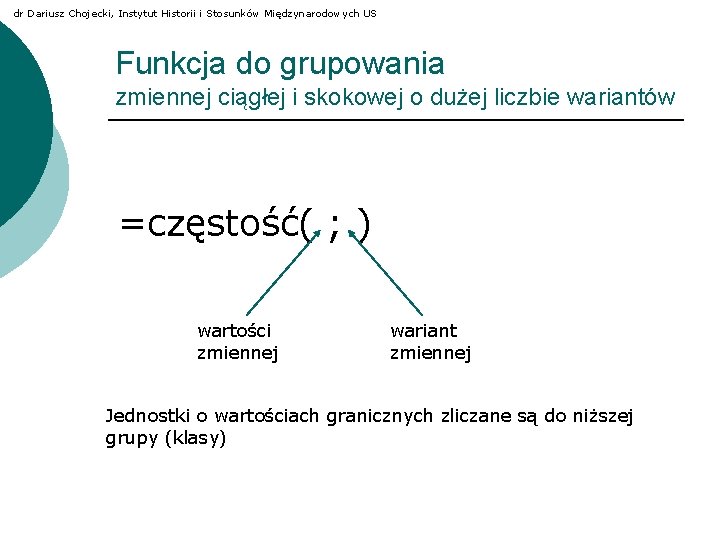 dr Dariusz Chojecki, Instytut Historii i Stosunków Międzynarodowych US

Funkcja do grupowania
zmiennej ciągłej i skokowej o dużej liczbie wariantów

=częstość( ; )

wartości zmiennej

wariant zmiennej

Jednostki o wartościach granicznych zliczane są do niższej grupy (klasy)